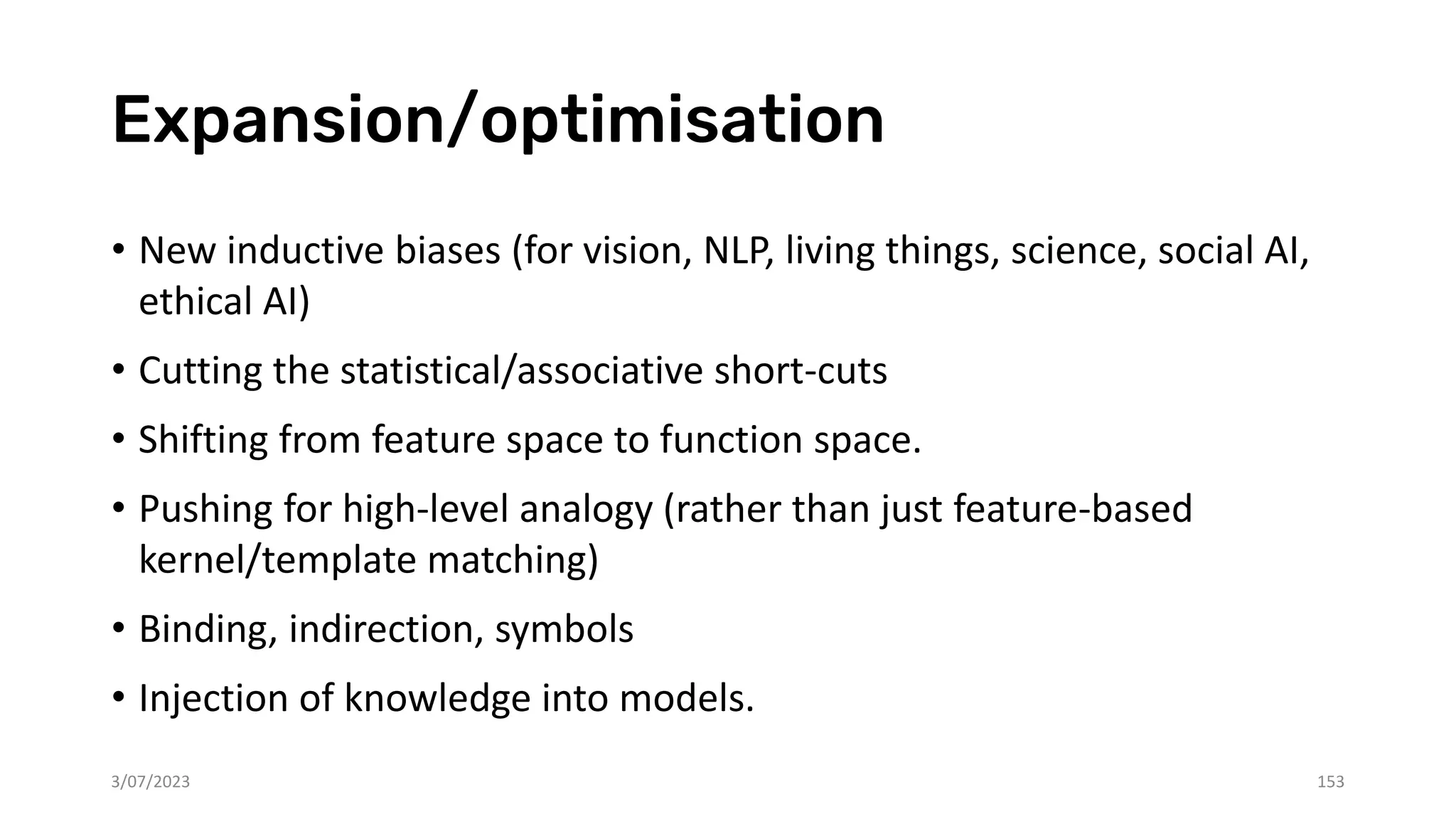 Expansion/optimisation

• New inductive biases (for vision, NLP, living things, science, social AI, ethical AI)

• Cutting the statistical/associative short-cuts

• Shifting from feature space to function space.

• Pushing for high-level analogy (rather than just feature-based kernel/template matching)

• Binding, indirection, symbols

• Injection of knowledge into models.

3/07/2023

153